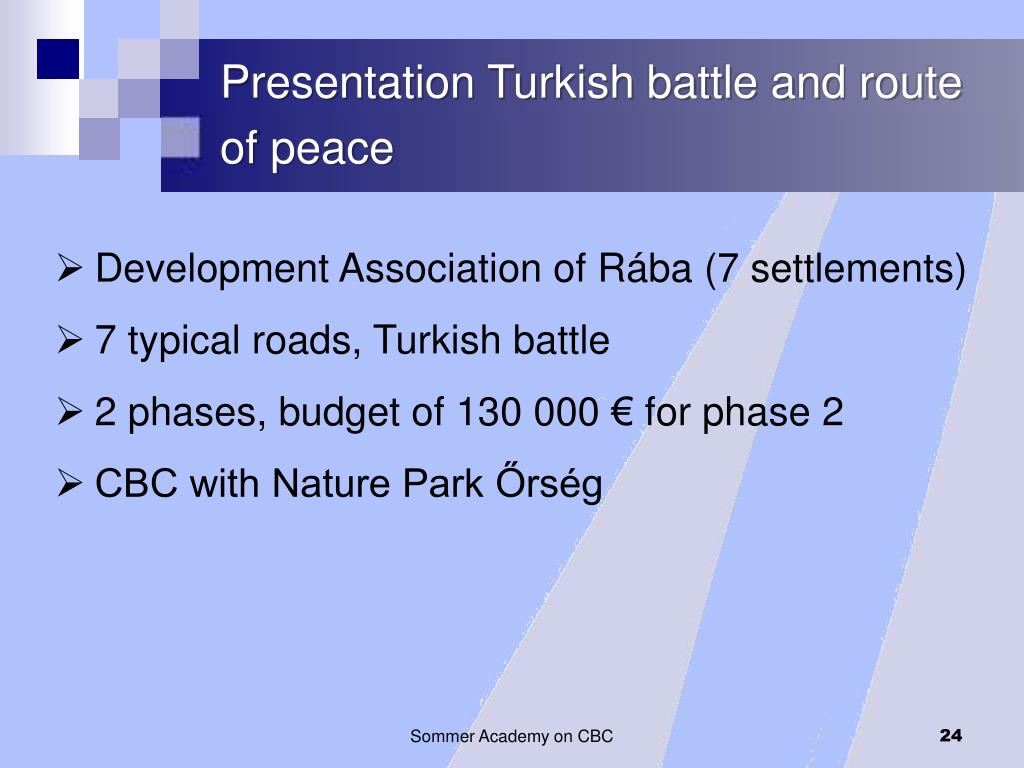 Presentation Turkish battle and route of peace

➢ Development Association of Rába (7 settlements)

➢ 7 typical roads, Turkish battle

➢ 2 phases, budget of 130 000 € for phase 2

➢ CBC with Nature Park Őrség

Sommer Academy on CBC

24